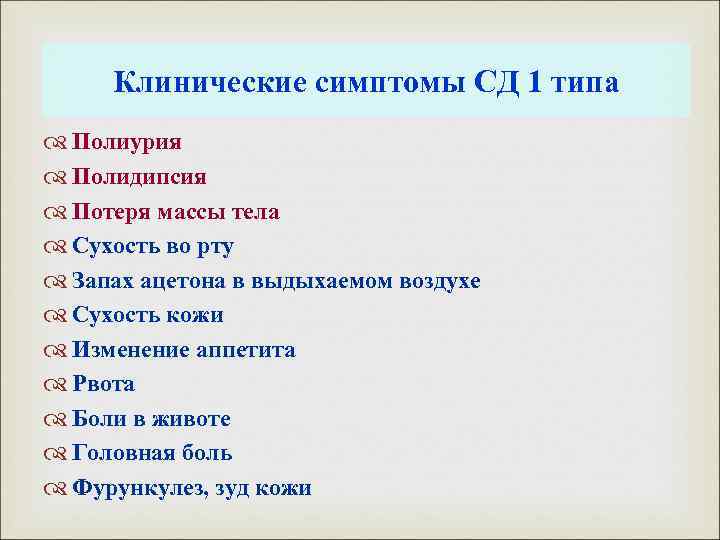 Клинические симптомы СД 1 типа

Полиурия
Полидипсия
Потеря массы тела
Сухость во рту
Запах ацетона в выдыхаемом воздухе
Сухость кожи
Изменение аппетита
Рвота
Боли в животе
Головная боль
Фурункулез, зуд кожи